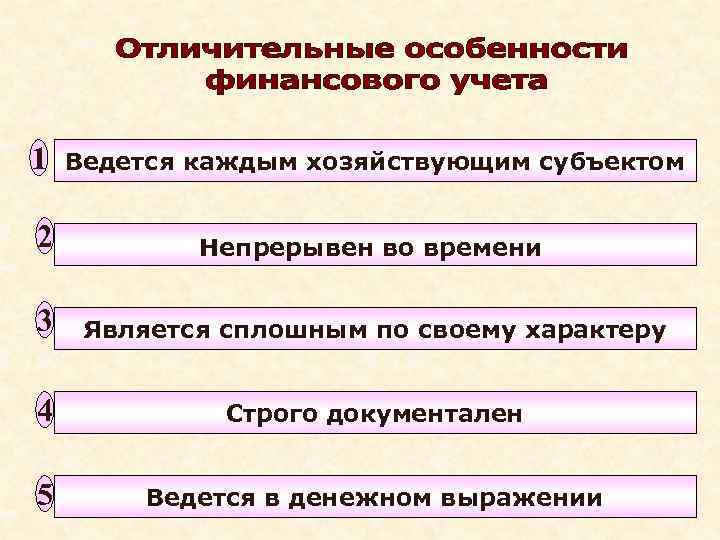 Отличительные особенности финансового учета

1 Ведется каждым хозяйствующим субъектом

2 Непрерывен во времени

3 Является сплошным по своему характеру

4 Строго документален

5 Ведется в денежном выражении